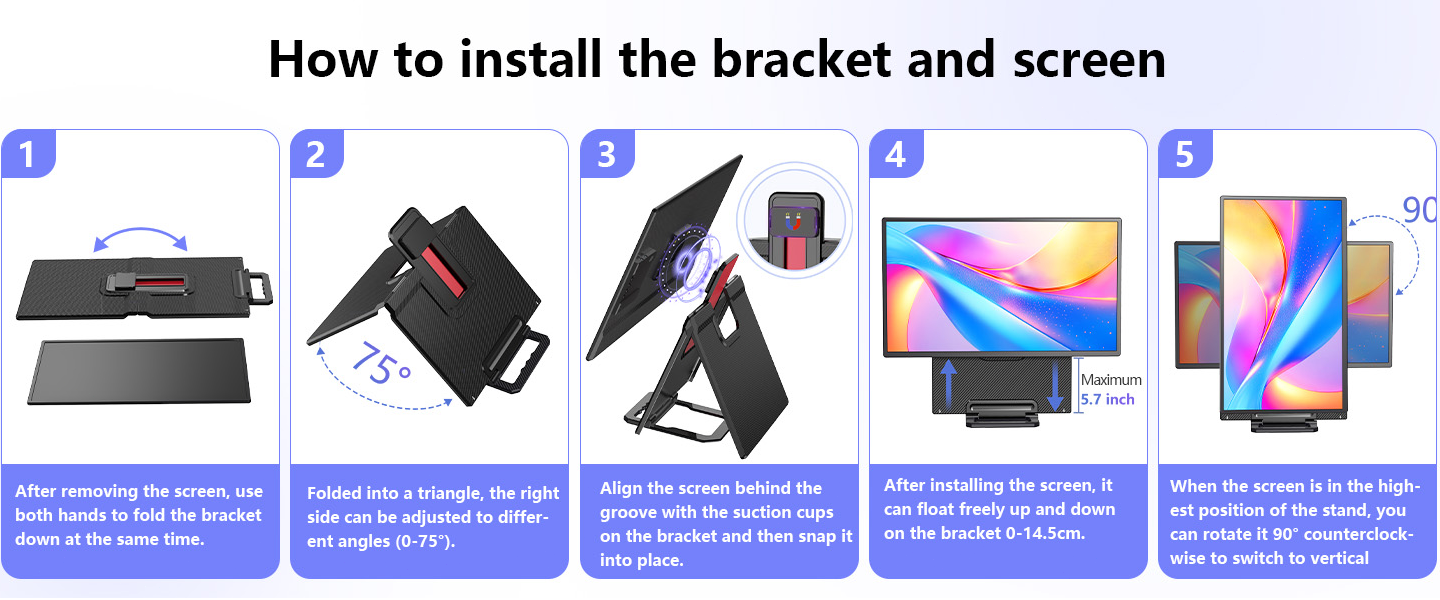 How to install the bracket and screen

1

After removing the screen, use both hands to fold the bracket down at the same time.

2

75°

Folded into a triangle, the right side can be adjusted to different angles (0-75°).

3

Align the screen behind the groove with the suction cups on the bracket and then snap it into place.

4

Maximum 5.7 inch

After installing the screen, it can float freely up and down on the bracket 0-14.5cm.

5

90

When the screen is in the highest position of the stand, you can rotate it 90° counterclockwise to switch to vertical